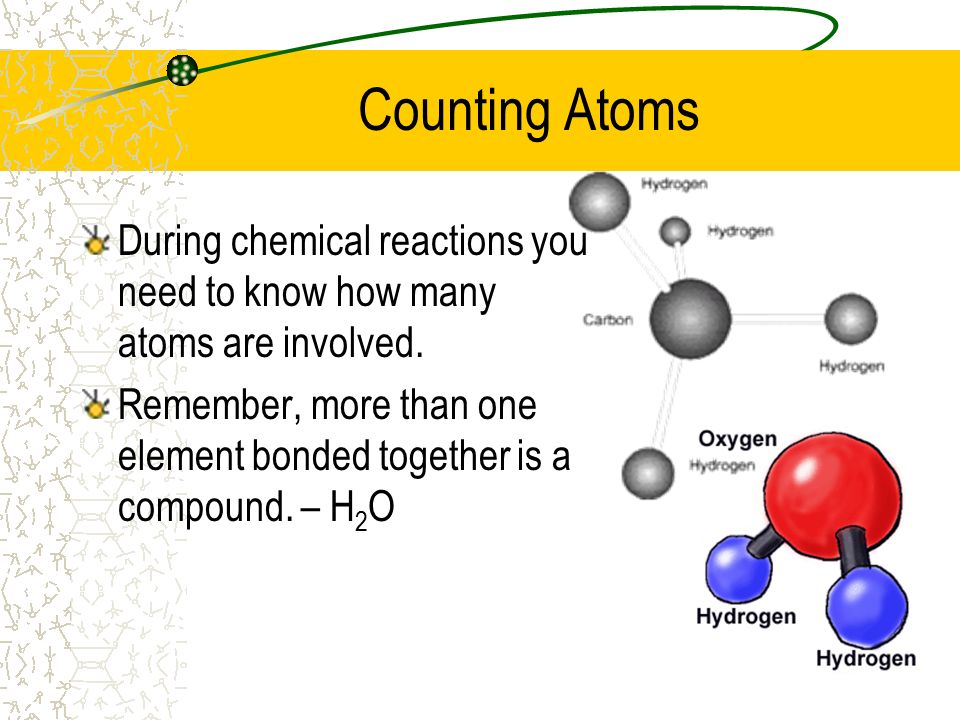 Counting Atoms

During chemical reactions you need to know how many atoms are involved.

Remember, more than one element bonded together is a compound. – $H_2O$

Hydrogen
Hydrogen
Carbon
Hydrogen
Hydrogen

Oxygen
Hydrogen
Hydrogen